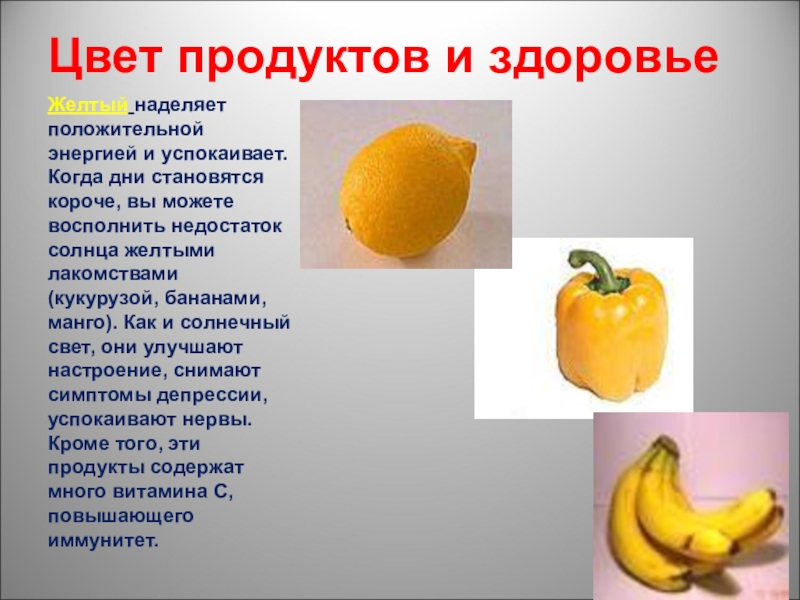 Цвет продуктов и здоровье

Желтый наделяет положительной энергией и успокаивает. Когда дни становятся короче, вы можете восполнить недостаток солнца желтыми лакомствами (кукурузой, бананами, манго). Как и солнечный свет, они улучшают настроение, снимают симптомы депрессии, успокаивают нервы. Кроме того, эти продукты содержат много витамина С, повышающего иммунитет.